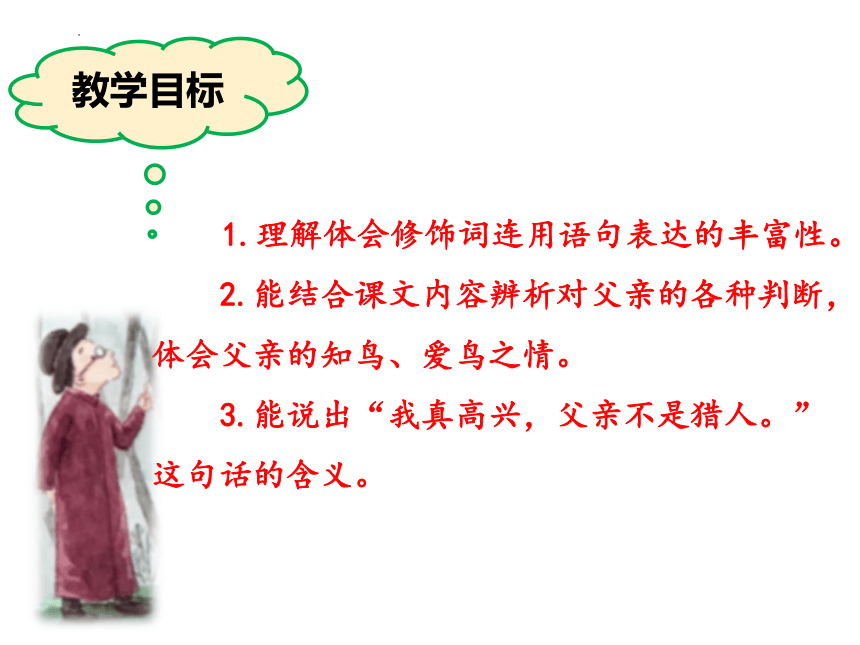 教学目标

1. 理解体会修饰词连用语句表达的丰富性。

2. 能结合课文内容辨析对父亲的各种判断，体会父亲的知鸟、爱鸟之情。

3. 能说出“我真高兴，父亲不是猎人。”这句话的含义。